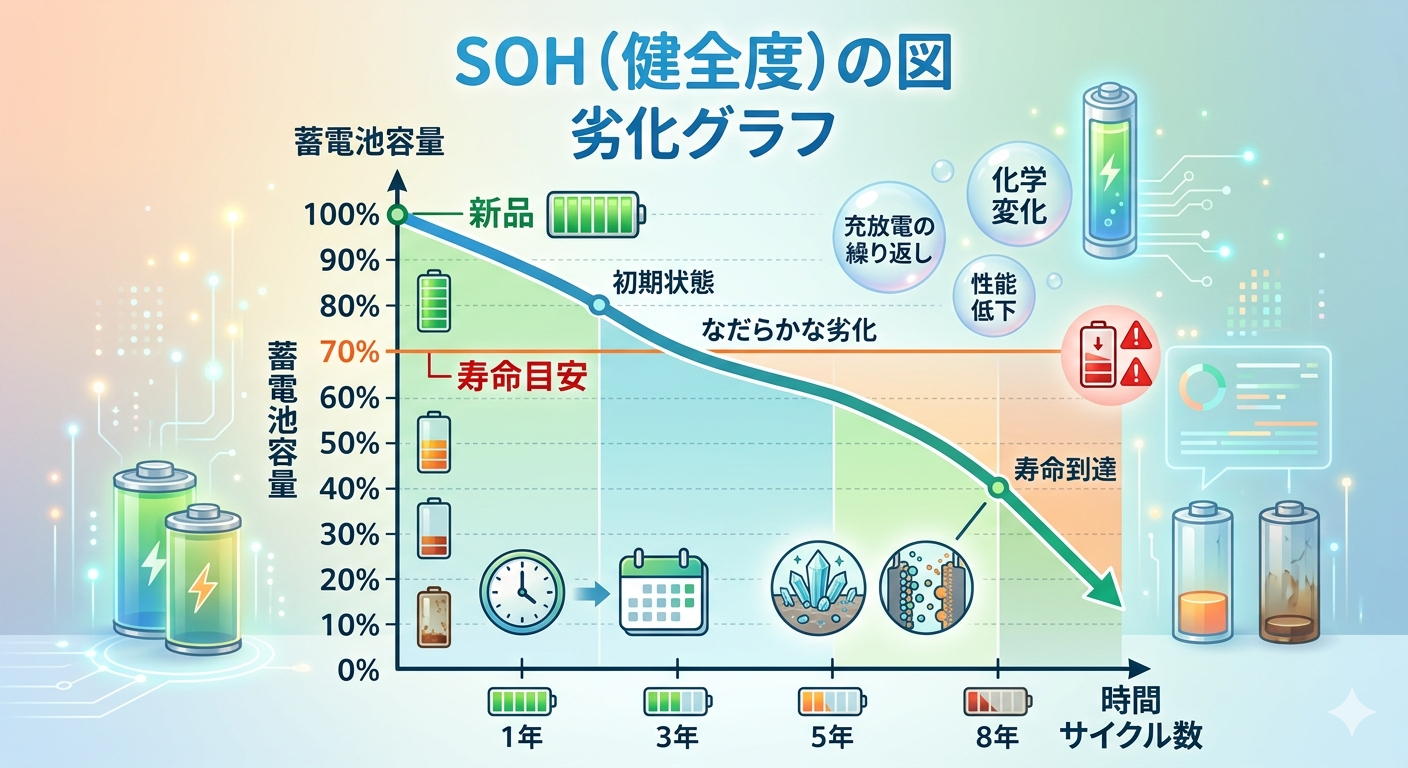 SOH（健全度）の図
劣化グラフ

蓄電池容量

100%
90%
80%
70%
60%
50%
40%
30%
20%
10%
0%

蓄電池容量

新品
初期状態
なだらかな劣化
寿命目安
寿命到達

充放電の繰り返し
化学変化
性能低下

1年
3年
5年
8年
時間
サイクル数